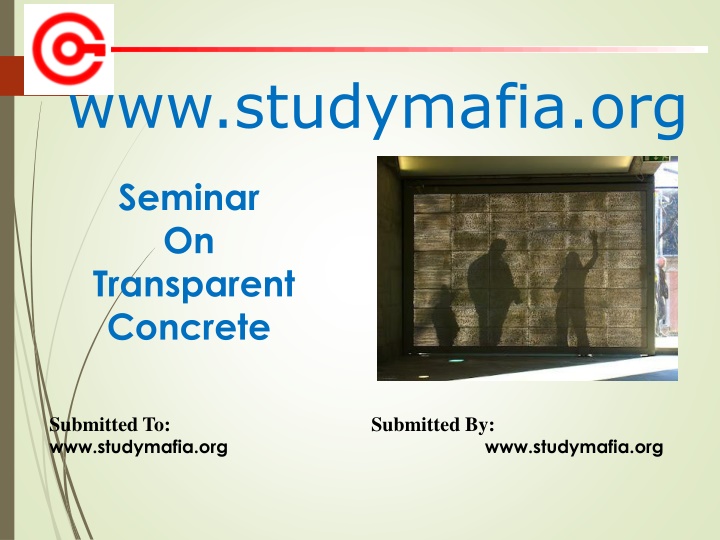 www.studymafia.org

Seminar
On
Transparent
Concrete

Submitted To:
www.studymafia.org

Submitted By:
www.studymafia.org